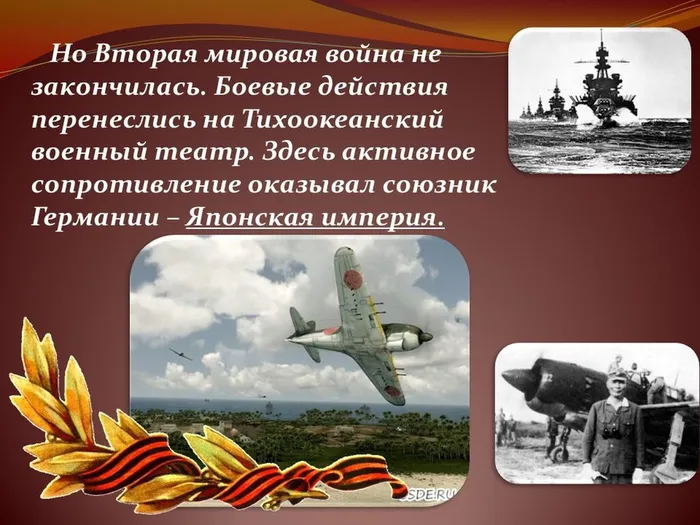 Но Вторая мировая война не закончилась. Боевые действия перенеслись на Тихоокеанский военный театр. Здесь активное сопротивление оказывал союзник Германии – Японская империя.

SDE.RU